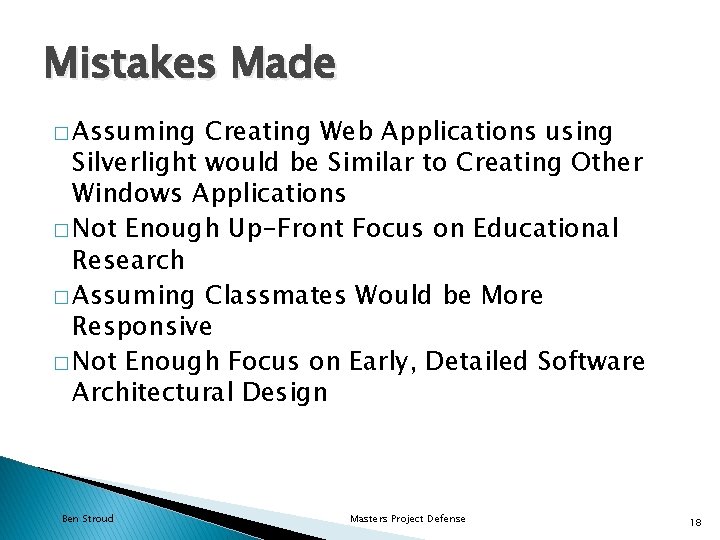 Mistakes Made

□ Assuming Creating Web Applications using Silverlight would be Similar to Creating Other Windows Applications
□ Not Enough Up-Front Focus on Educational Research
□ Assuming Classmates Would be More Responsive
□ Not Enough Focus on Early, Detailed Software Architectural Design

Ben Stroud
Masters Project Defense
18